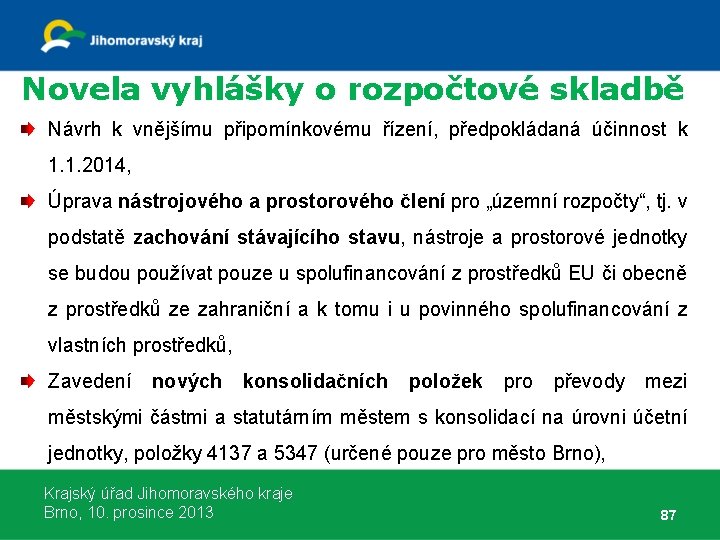 Jihomoravský kraj

Novela vyhlášky o rozpočtové skladbě

Návrh k vnějšímu připomínkovému řízení, předpokládaná účinnost k 1.1.2014,

Úprava nástrojového a prostorového člení pro „územní rozpočty“, tj. v podstatě zachování stávajícího stavu, nástroje a prostorové jednotky se budou používat pouze u spolufinancování z prostředků EU či obecně z prostředků ze zahraniční a k tomu i u povinného spolufinancování z vlastních prostředků,

Zavedení nových konsolidačních položek pro převody mezi městskými částmi a statutárním městem s konsolidací na úrovni účetní jednotky, položky 4137 a 5347 (určené pouze pro město Brno),

Krajský úřad Jihomoravského kraje
Brno, 10. prosince 2013

87